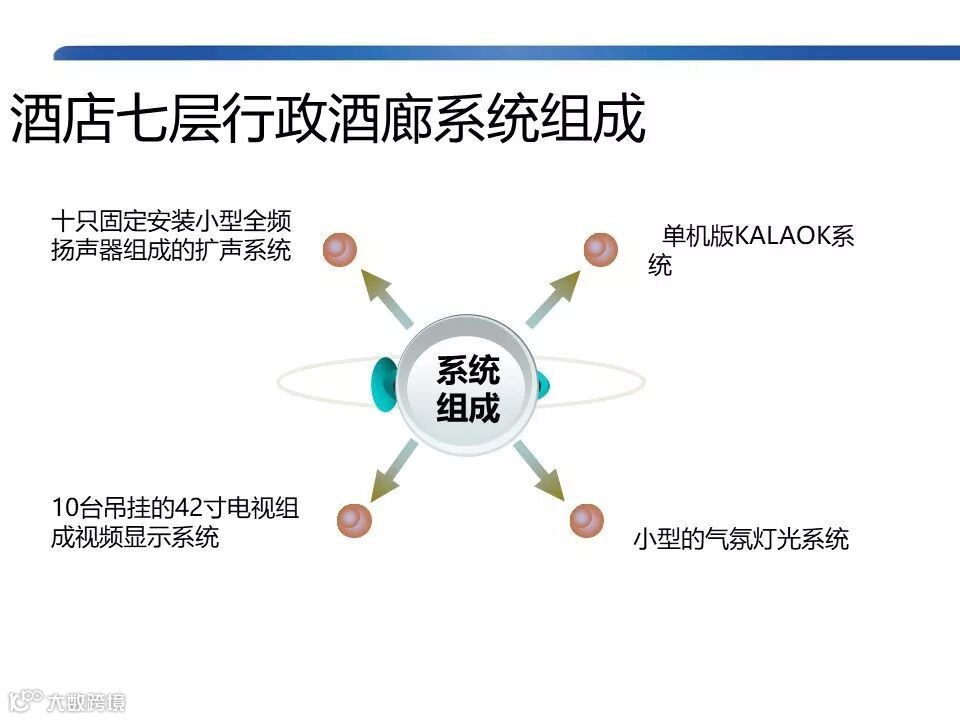 酒店七层行政酒廊系统组成

十只固定安装小型全频扬声器组成的扩声系统

单机版KALAOK系统

系统组成

10台吊挂的42寸电视组成视频显示系统

小型的气氛灯光系统

大数跨境